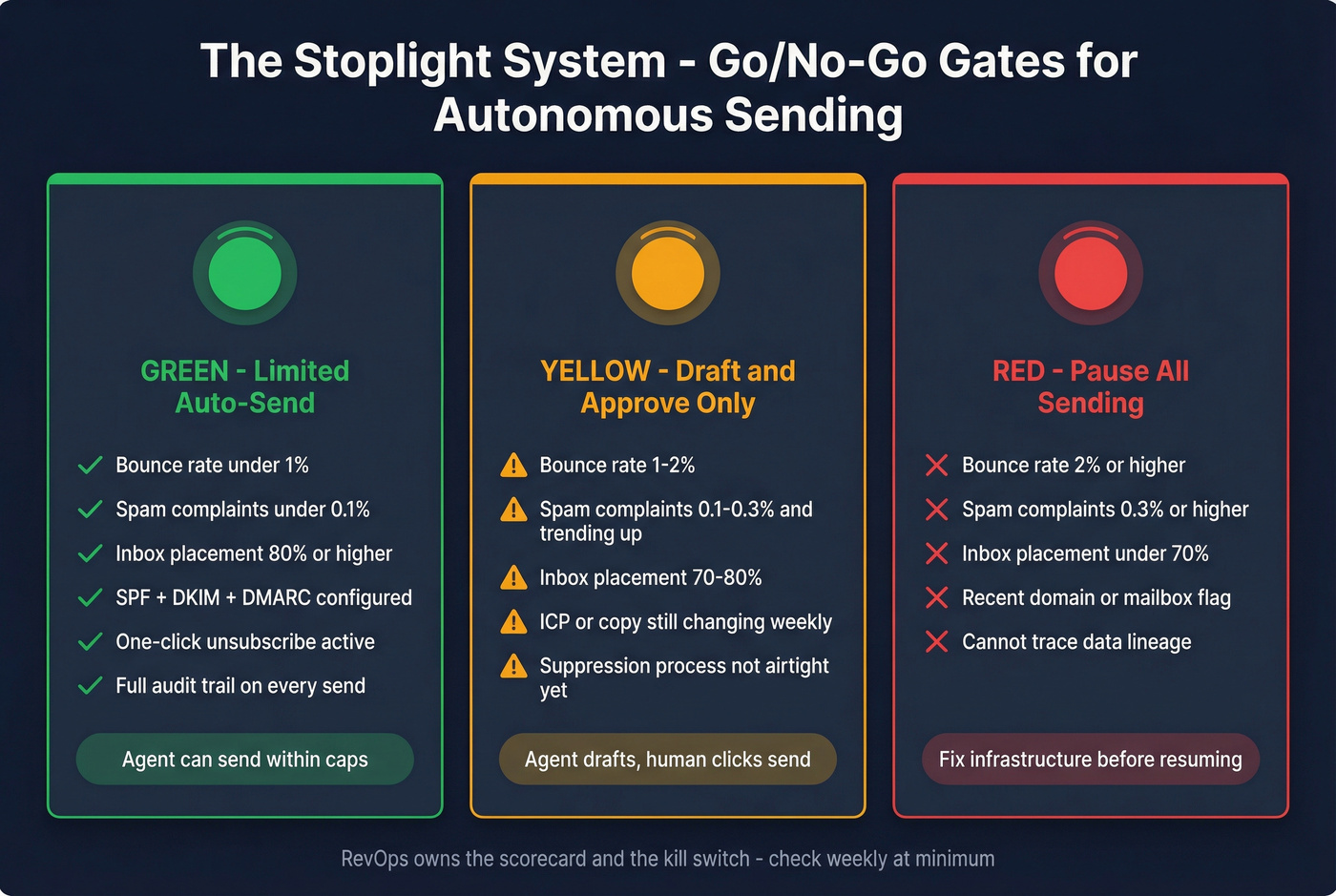 The Stoplight System - Go/No-Go Gates for Autonomous Sending

GREEN - Limited Auto-Send

Bounce rate under 1%

Spam complaints under 0.1%

Inbox placement 80% or higher

SPF + DKIM + DMARC configured

One-click unsubscribe active

Full audit trail on every send

Agent can send within caps

YELLOW - Draft and Approve Only

Bounce rate 1-2%

Spam complaints 0.1-0.3% and trending up

Inbox placement 70-80%

ICP or copy still changing weekly

Suppression process not airtight yet

Agent drafts, human clicks send

RED - Pause All Sending

Bounce rate 2% or higher

Spam complaints 0.3% or higher

Inbox placement under 70%

Recent domain or mailbox flag

Cannot trace data lineage

Fix infrastructure before resuming

RevOps owns the scorecard and the kill switch - check weekly at minimum